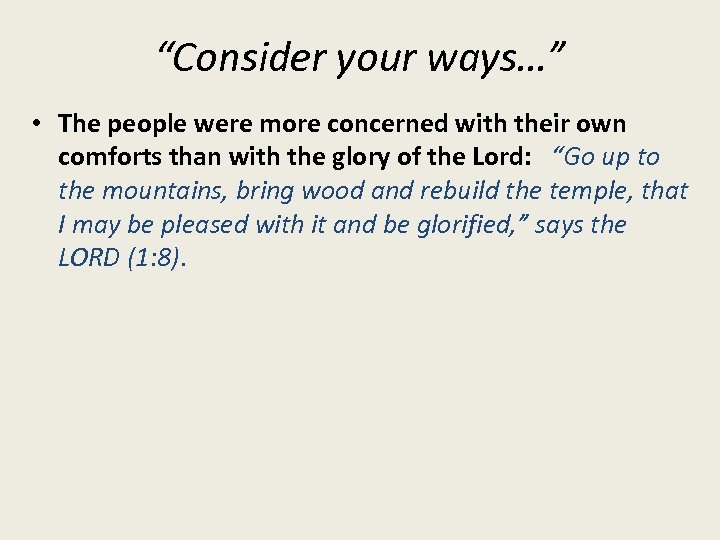 “Consider your ways…”

• The people were more concerned with their own comforts than with the glory of the Lord: “Go up to the mountains, bring wood and rebuild the temple, that I may be pleased with it and be glorified,” says the LORD (1:8).